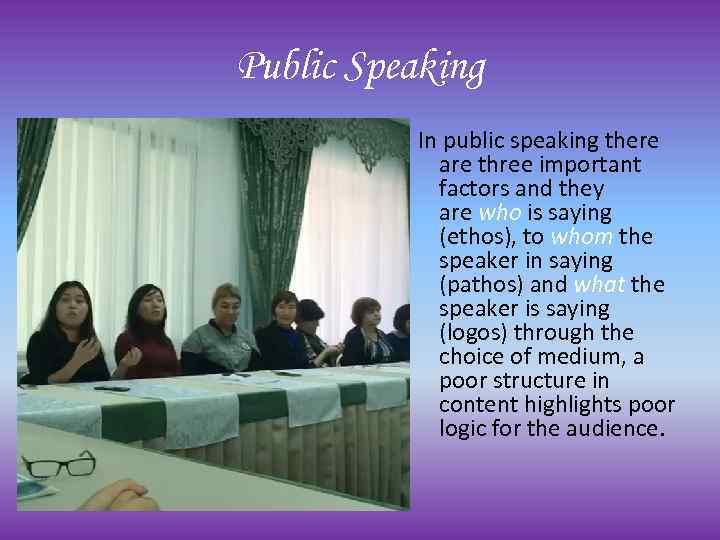 Public Speaking

In public speaking there are three important factors and they are who is saying (ethos), to whom the speaker in saying (pathos) and what the speaker is saying (logos) through the choice of medium, a poor structure in content highlights poor logic for the audience.